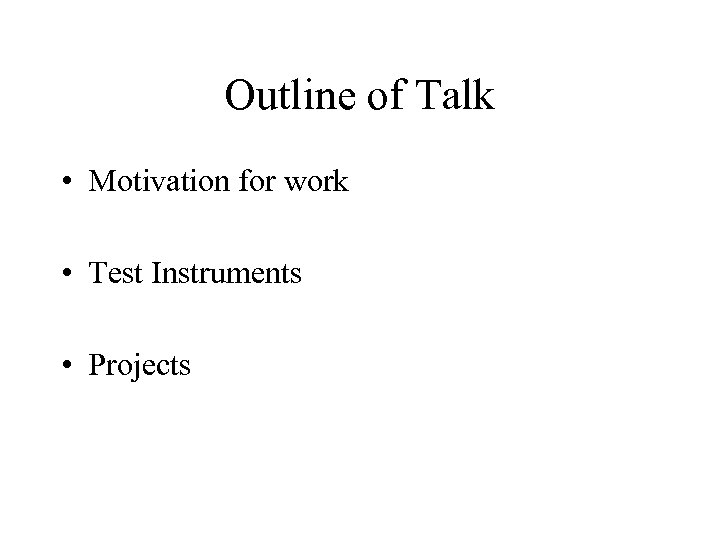 Outline of Talk

• Motivation for work

• Test Instruments

• Projects